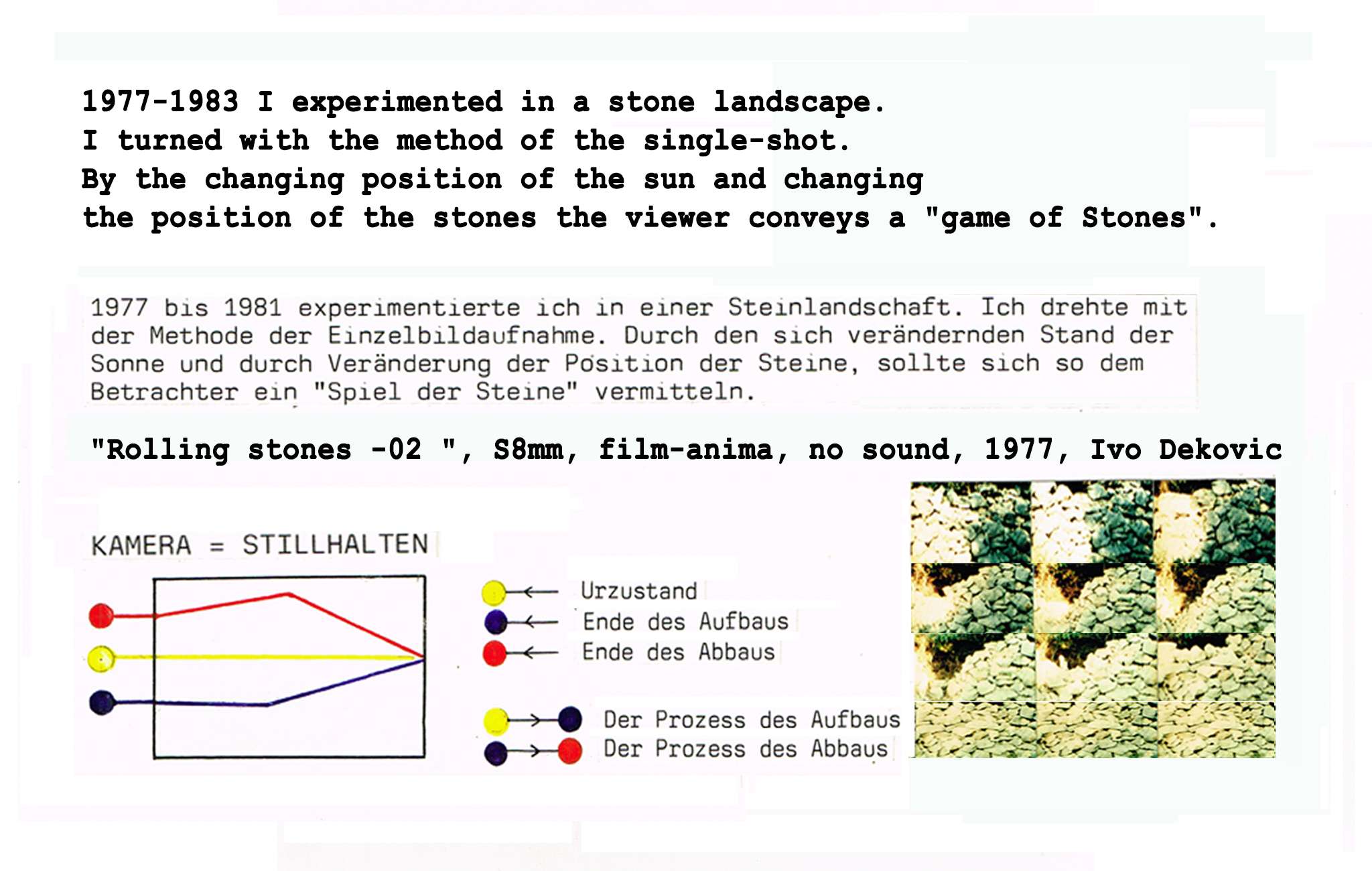 1977-1983 I experimented in a stone landscape.
I turned with the method of the single-shot.
By the changing position of the sun and changing the position of the stones the viewer conveys a "game of Stones".

1977 bis 1981 experimentierte ich in einer Steinlandschaft. Ich drehte mit der Methode der Einzelbildaufnahme. Durch den sich verändernden Stand der Sonne und durch Veränderung der Position der Steine, sollte sich so dem Betrachter ein "Spiel der Steine" vermitteln.

"Rolling stones -02 ", S8mm, film-anima, no sound, 1977, Ivo Dekovic

KAMERA = STILLHALTEN

Urzustand
Ende des Aufbaus
Ende des Abbaus

Der Prozess des Aufbaus
Der Prozess des Abbaus